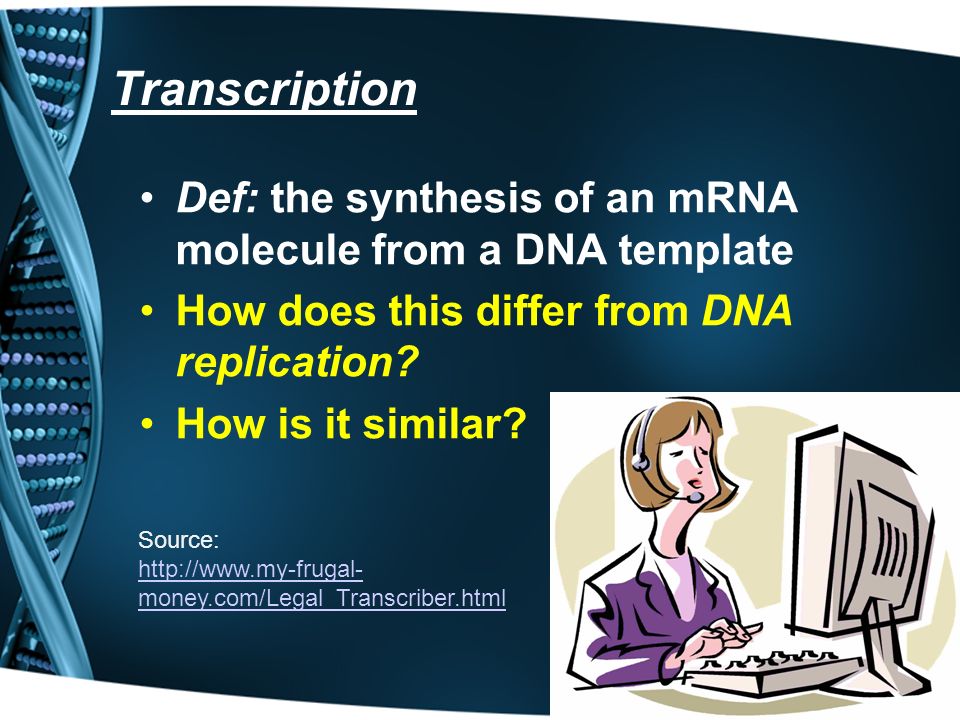 Transcription

• Def: the synthesis of an mRNA molecule from a DNA template
• How does this differ from DNA replication?
• How is it similar?

Source:
http://www.my-frugal-money.com/Legal_Transcriber.html